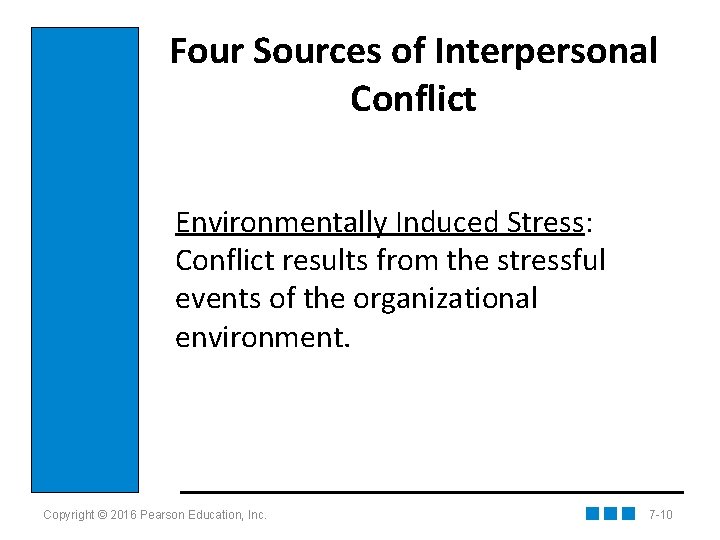 Four Sources of Interpersonal Conflict

Environmentally Induced Stress: Conflict results from the stressful events of the organizational environment.

Copyright © 2016 Pearson Education, Inc.

7-10